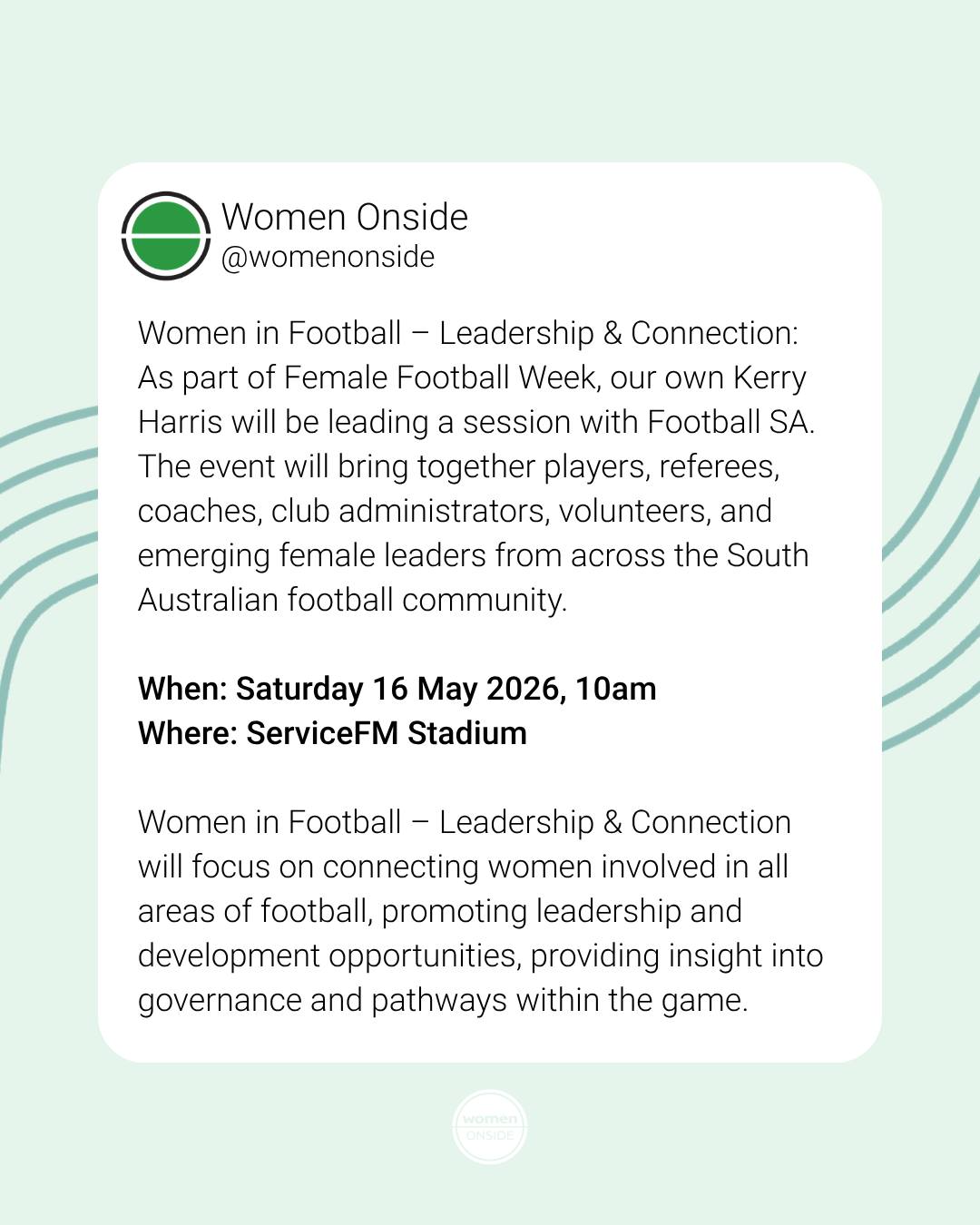 Women Onside
@womenonside

Women in Football – Leadership & Connection: As part of Female Football Week, our own Kerry Harris will be leading a session with Football SA. The event will bring together players, referees, coaches, club administrators, volunteers, and emerging female leaders from across the South Australian football community.

When: Saturday 16 May 2026, 10am
Where: ServiceFM Stadium

Women in Football – Leadership & Connection will focus on connecting women involved in all areas of football, promoting leadership and development opportunities, providing insight into governance and pathways within the game.

women
ONSIDE